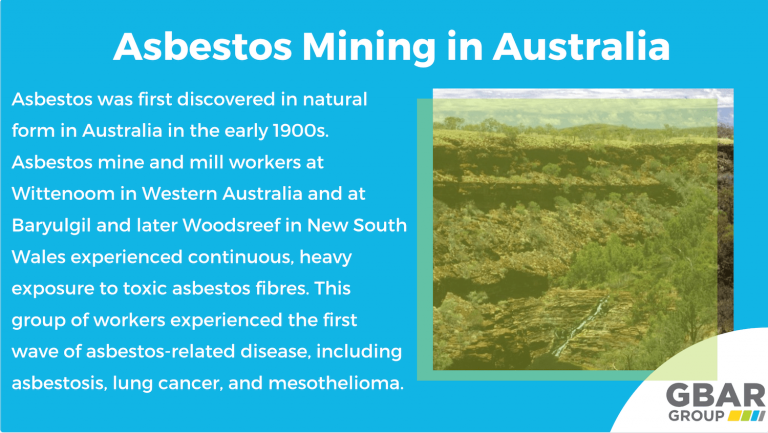 Asbestos Mining in Australia

Asbestos was first discovered in natural form in Australia in the early 1900s. Asbestos mine and mill workers at Wittenoom in Western Australia and at Baryulgil and later Woodsreef in New South Wales experienced continuous, heavy exposure to toxic asbestos fibres. This group of workers experienced the first wave of asbestos-related disease, including asbestosis, lung cancer, and mesothelioma.

GBAR GROUP